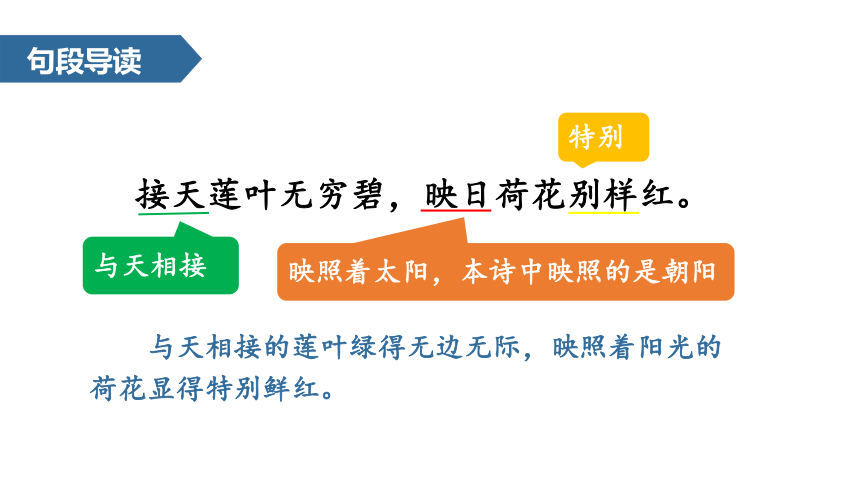 句段导读

特别

接天莲叶无穷碧，映日荷花别样红。

与天相接

映照着太阳，本诗中映照的是朝阳

与天相接的莲叶绿得无边无际，映照着阳光的荷花显得特别鲜红。